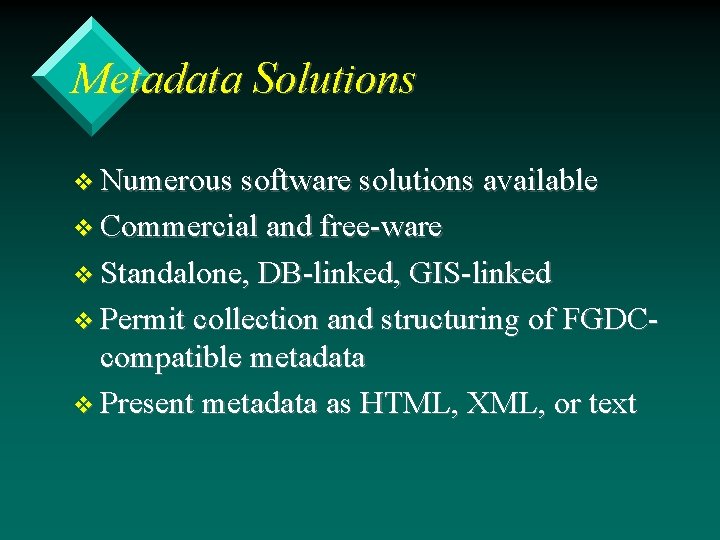 Metadata Solutions

❖ Numerous software solutions available
❖ Commercial and free-ware
❖ Standalone, DB-linked, GIS-linked
❖ Permit collection and structuring of FGDC-compatible metadata
❖ Present metadata as HTML, XML, or text